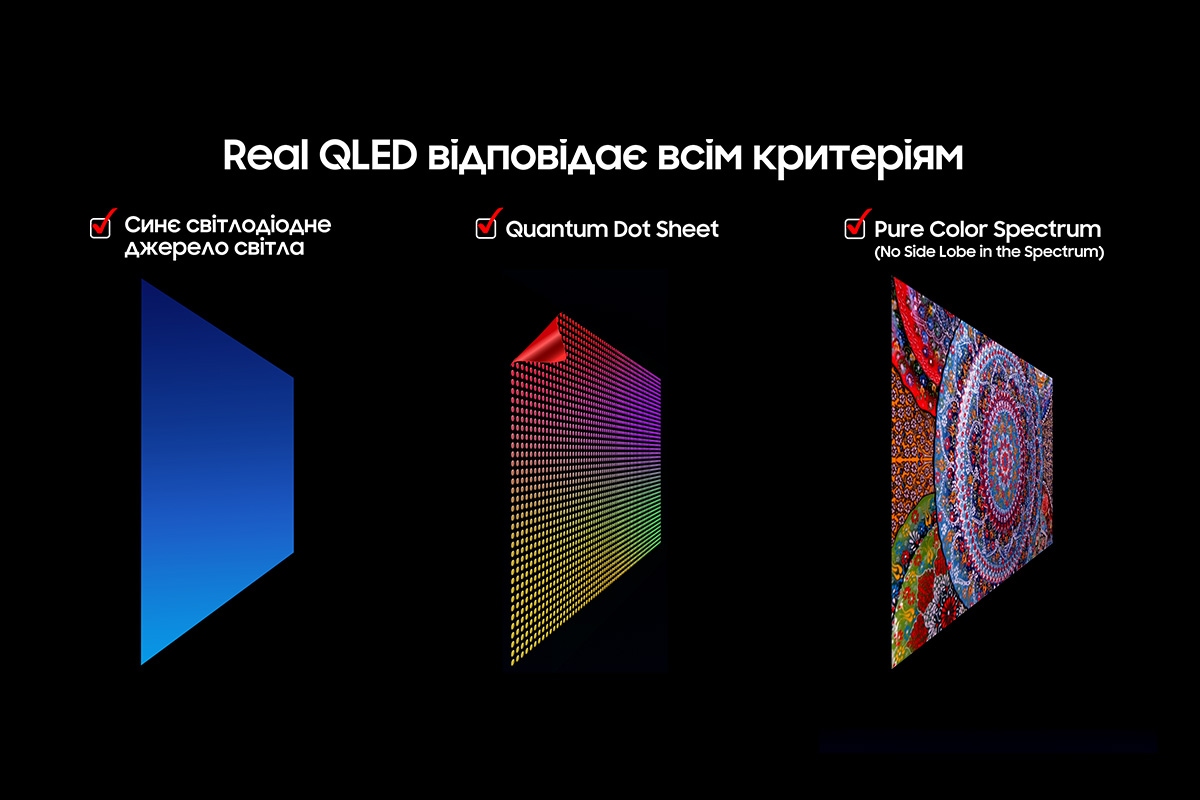 Real QLED відповідає всім критеріям

Синє світлодіодне джерело світла

Quantum Dot Sheet

Pure Color Spectrum
(No Side Lobe in the Spectrum)